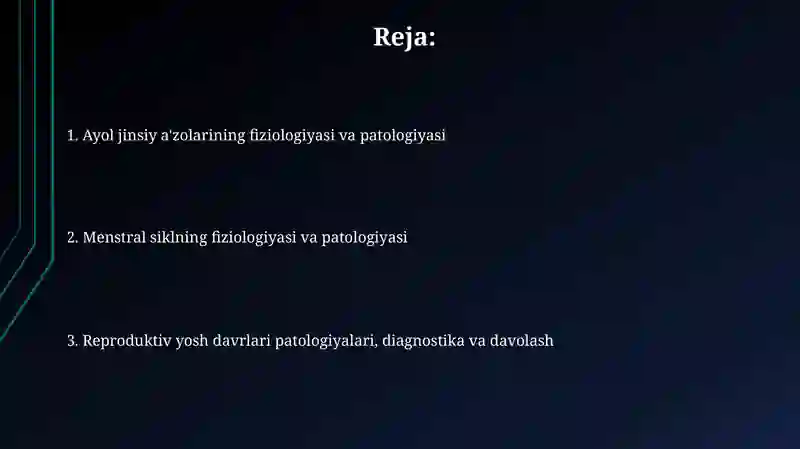 Reja:

1. Ayol jinsiy a'zolarining fiziologiyasi va patologiyasi

2. Menstral siklning fiziologiyasi va patologiyasi

3. Reproduktiv yosh davrlari patologiyalari, diagnostika va davolash